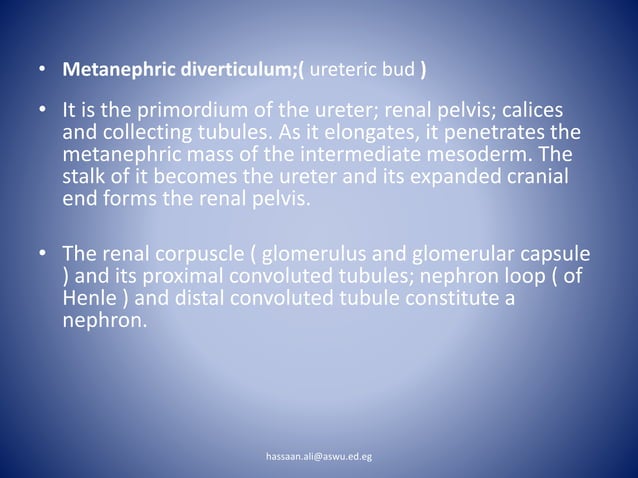 • Metanephric diverticulum;( ureteric bud )

• It is the primordium of the ureter; renal pelvis; calices and collecting tubules. As it elongates, it penetrates the metanephric mass of the intermediate mesoderm. The stalk of it becomes the ureter and its expanded cranial end forms the renal pelvis.

• The renal corpuscle ( glomerulus and glomerular capsule ) and its proximal convoluted tubules; nephron loop ( of Henle ) and distal convoluted tubule constitute a nephron.

hassaan.ali@aswu.ed.eg